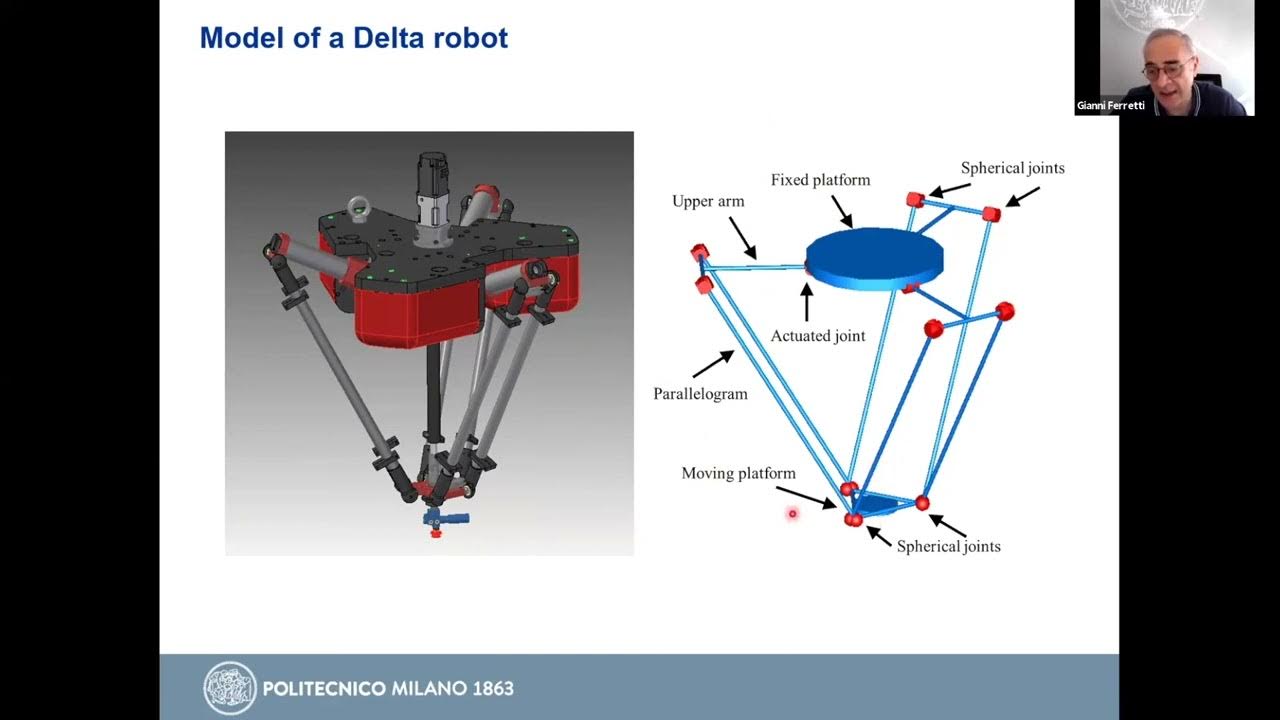 Model of a Delta robot

Gianni Ferretti

Spherical joints
Fixed platform
Upper arm
Actuated joint
Parallelogram
Moving platform
Spherical joints

POLITECNICO MILANO 1863